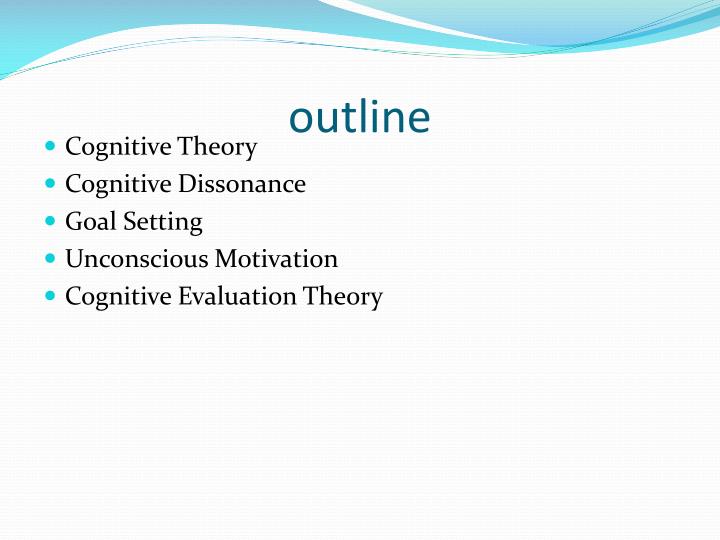 outline

- Cognitive Theory
- Cognitive Dissonance
- Goal Setting
- Unconscious Motivation
- Cognitive Evaluation Theory